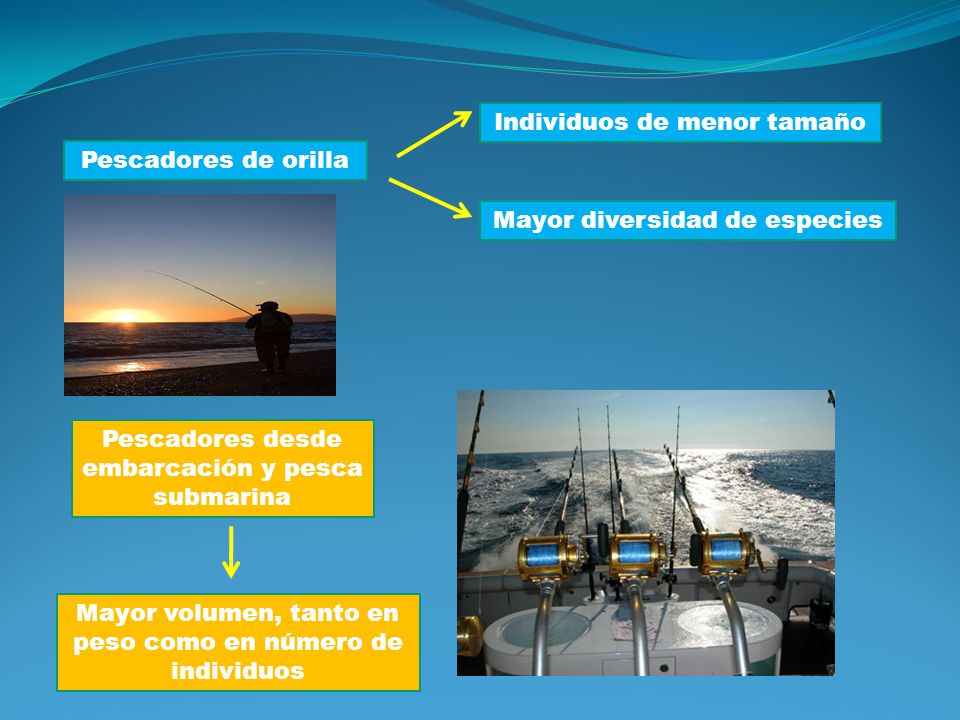 Pescadores de orilla

Individuos de menor tamaño

Mayor diversidad de especies

Pescadores desde embarcación y pesca submarina

Mayor volumen, tanto en peso como en número de individuos